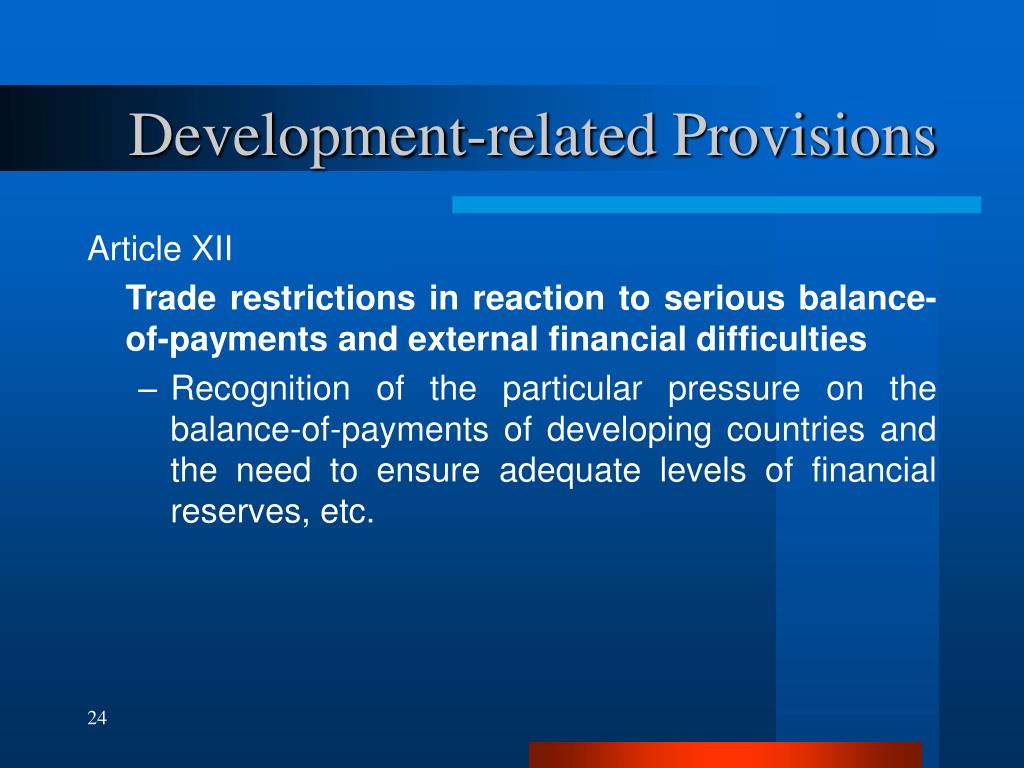 Development-related Provisions

Article XII

Trade restrictions in reaction to serious balance-of-payments and external financial difficulties

– Recognition of the particular pressure on the balance-of-payments of developing countries and the need to ensure adequate levels of financial reserves, etc.

24